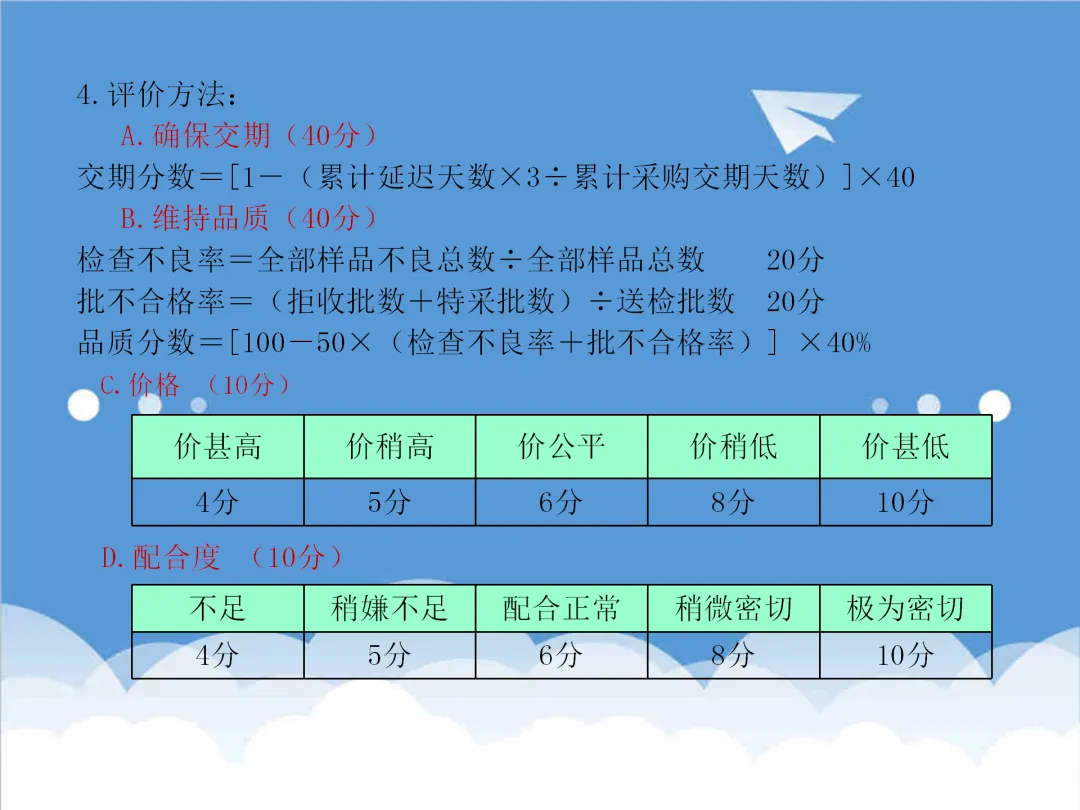 4.评价方法：

A.确保交期（40分）

交期分数＝[1－（累计延迟天数×3÷累计采购交期天数）]×40

B.维持品质（40分）

检查不良率＝全部样品不良总数÷全部样品总数　　20分

批不合格率＝（拒收批数＋特采批数）÷送检批数　20分

品质分数＝[100－50×（检查不良率＋批不合格率）] ×40%

C.价格 （10分）

| 价甚高 | 价稍高 | 价公平 | 价稍低 | 价甚低 |
|---|---|---|---|---|
| 4分 | 5分 | 6分 | 8分 | 10分 |

D.配合度 （10分）

| 不足 | 稍嫌不足 | 配合正常 | 稍微密切 | 极为密切 |
|---|---|---|---|---|
| 4分 | 5分 | 6分 | 8分 | 10分 |